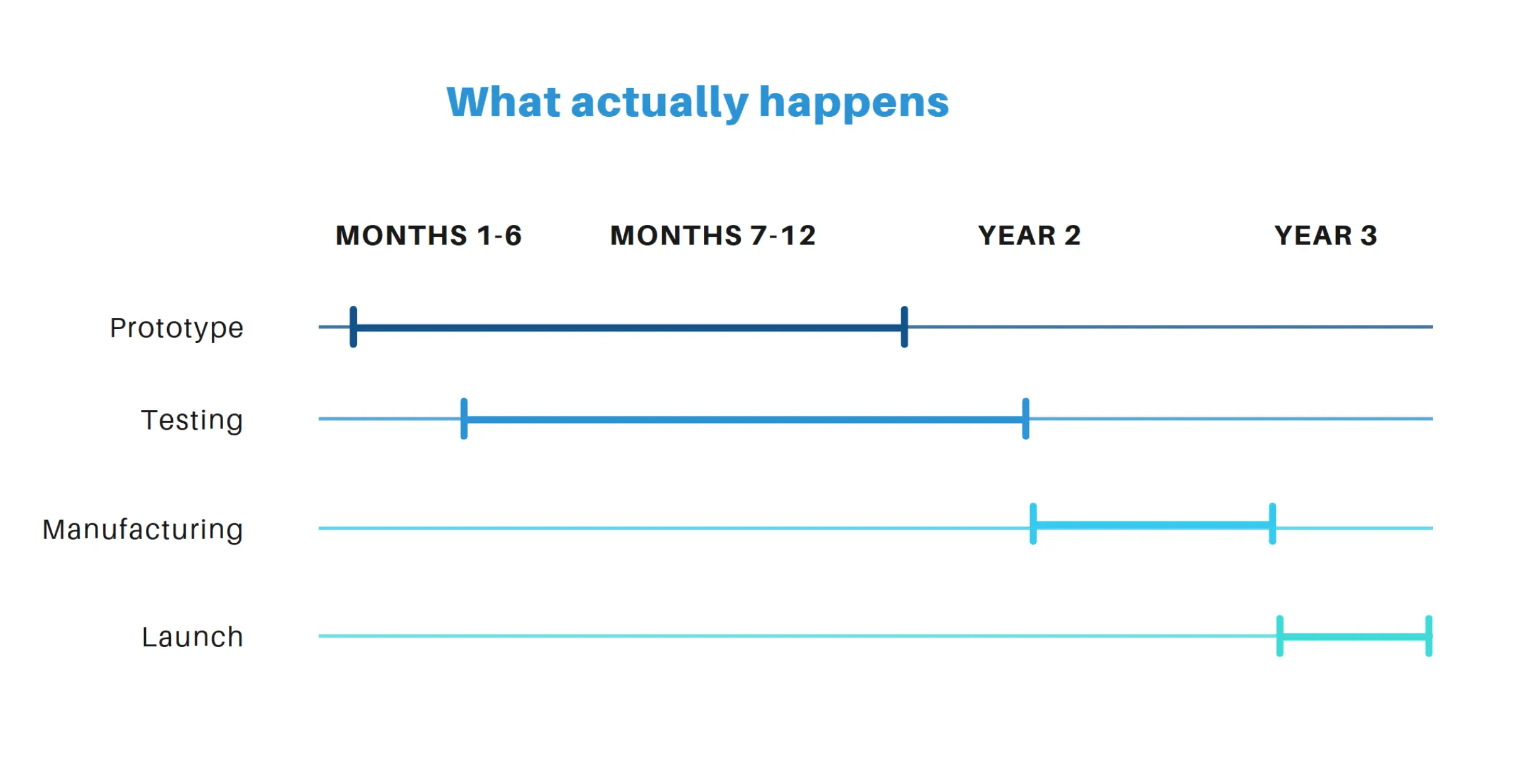 What actually happens

MONTHS 1-6 MONTHS 7-12 YEAR 2 YEAR 3

Prototype

Testing

Manufacturing

Launch